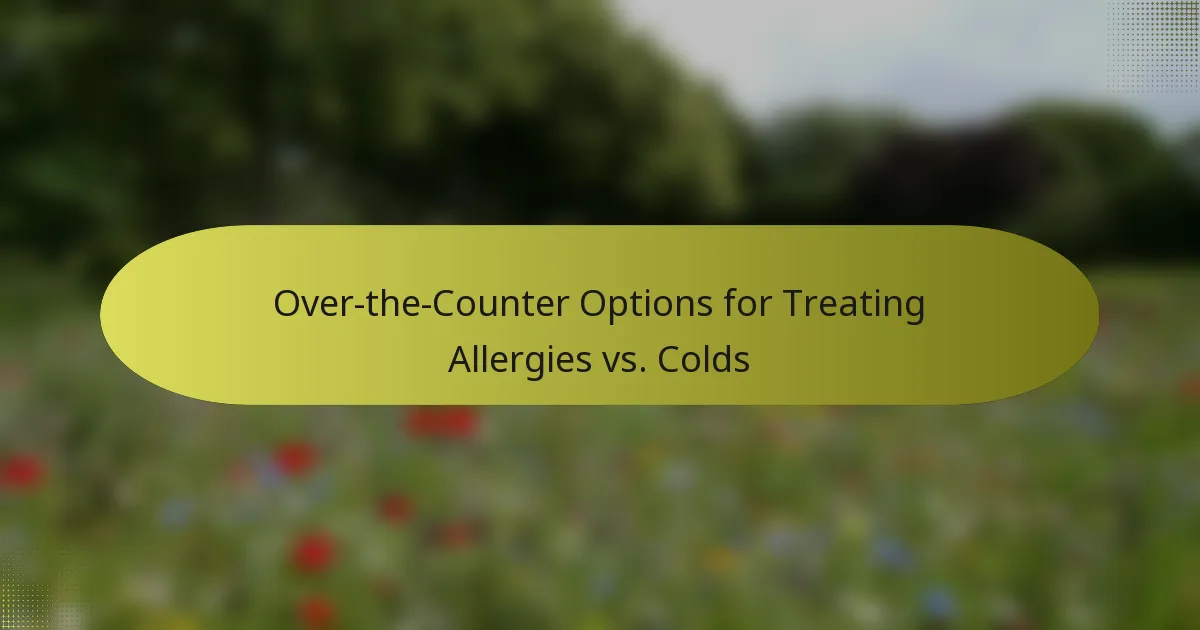 Over-the-Counter Options for Treating Allergies vs. Colds